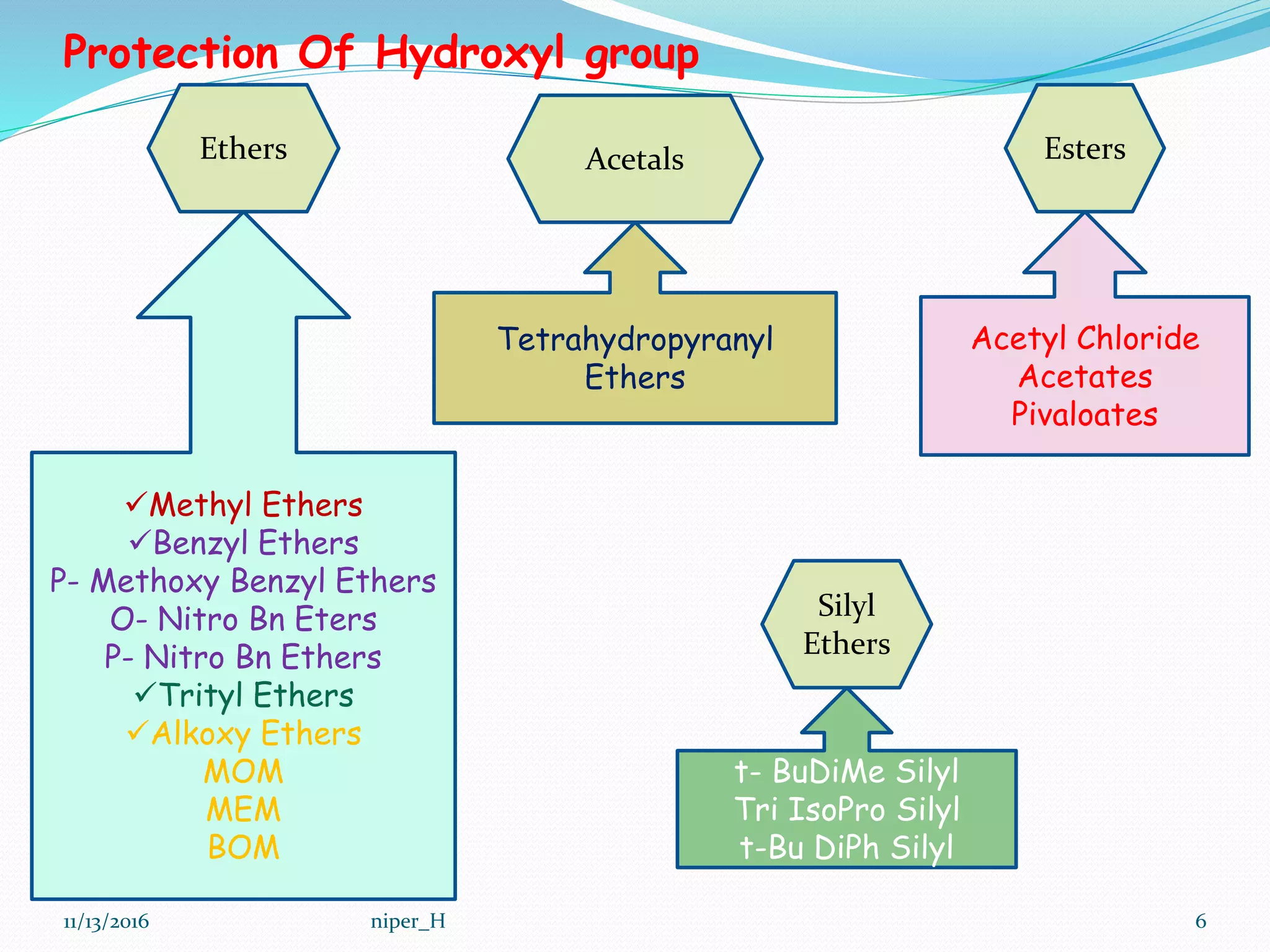 Protection Of Hydroxyl group

Ethers

Acetals

Esters

Tetrahydropyranyl Ethers

Acetyl Chloride
Acetates
Pivaloates

✓Methyl Ethers
✓Benzyl Ethers
P- Methoxy Benzyl Ethers
O- Nitro Bn Eters
P- Nitro Bn Ethers
✓Trityl Ethers
✓Alkoxy Ethers
MOM
MEM
BOM

Silyl Ethers

t- BuDiMe Silyl
Tri IsoPro Silyl
t-Bu DiPh Silyl

11/13/2016 niper_H 6